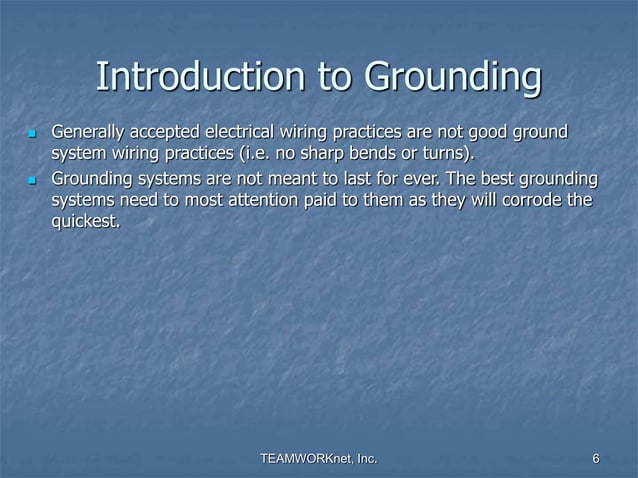 Introduction to Grounding

- Generally accepted electrical wiring practices are not good ground system wiring practices (i.e. no sharp bends or turns).
- Grounding systems are not meant to last for ever. The best grounding systems need to most attention paid to them as they will corrode the quickest.

TEAMWORKnet, Inc.

6